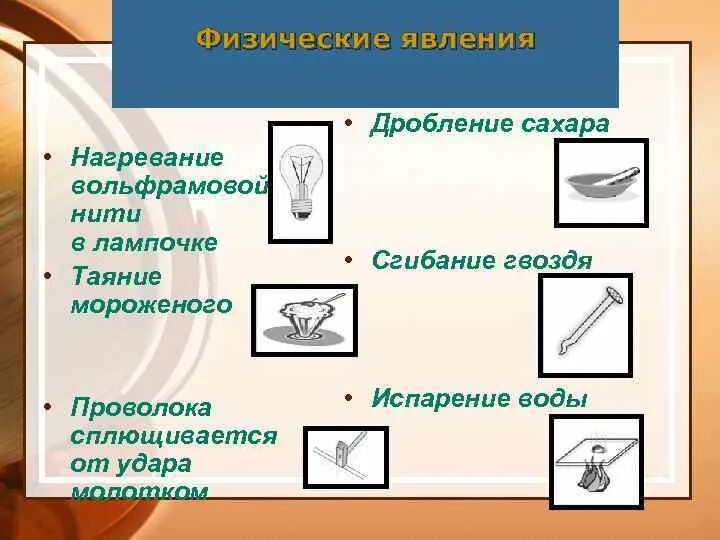 Физические явления

• Нагревание вольфрамовой нити в лампочке
• Таяние мороженого
• Проволока сплющивается от удара молотком

• Дробление сахара
• Сгибание гвоздя
• Испарение воды